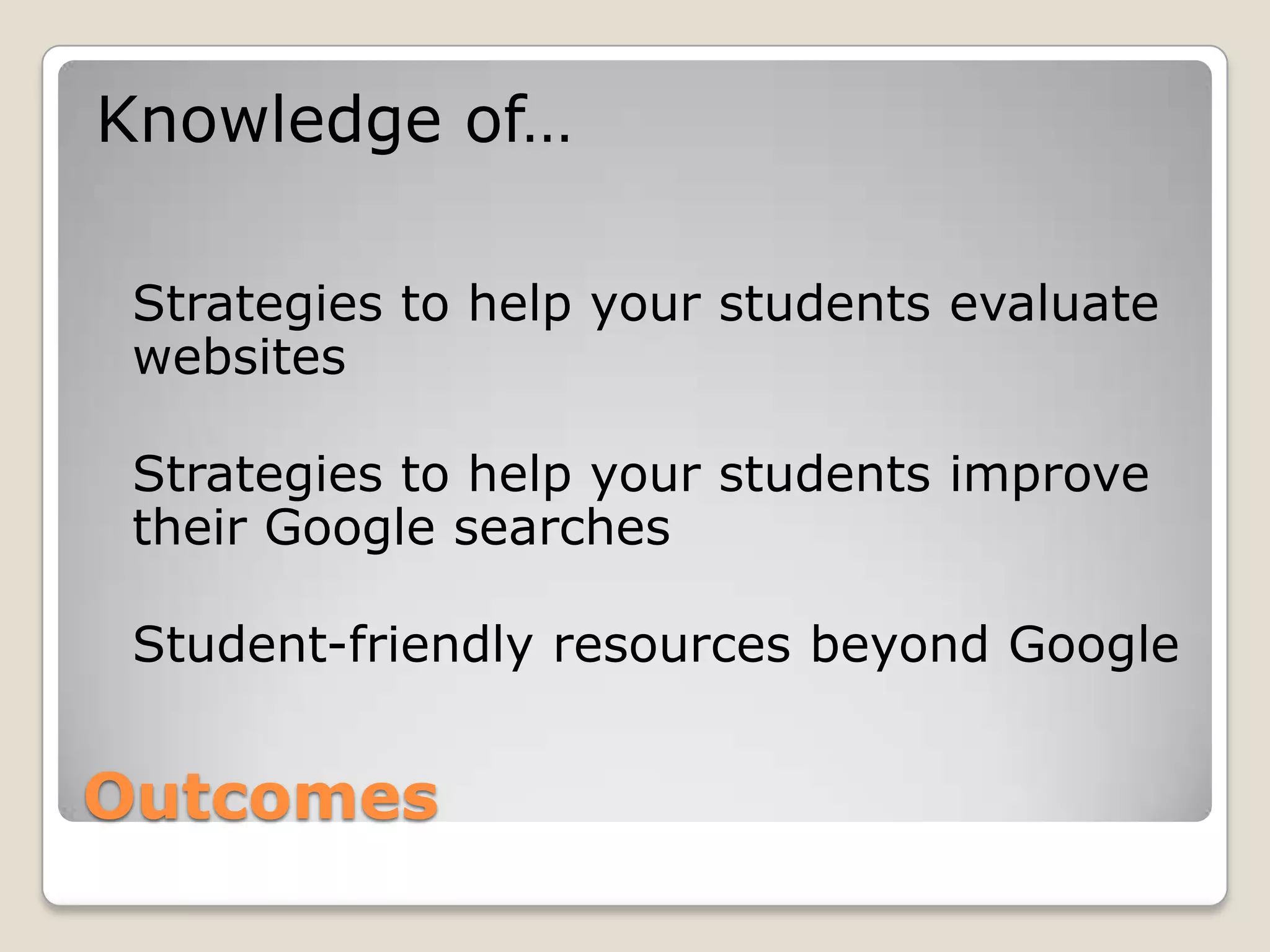 Knowledge of…

Strategies to help your students evaluate websites

Strategies to help your students improve their Google searches

Student-friendly resources beyond Google

Outcomes